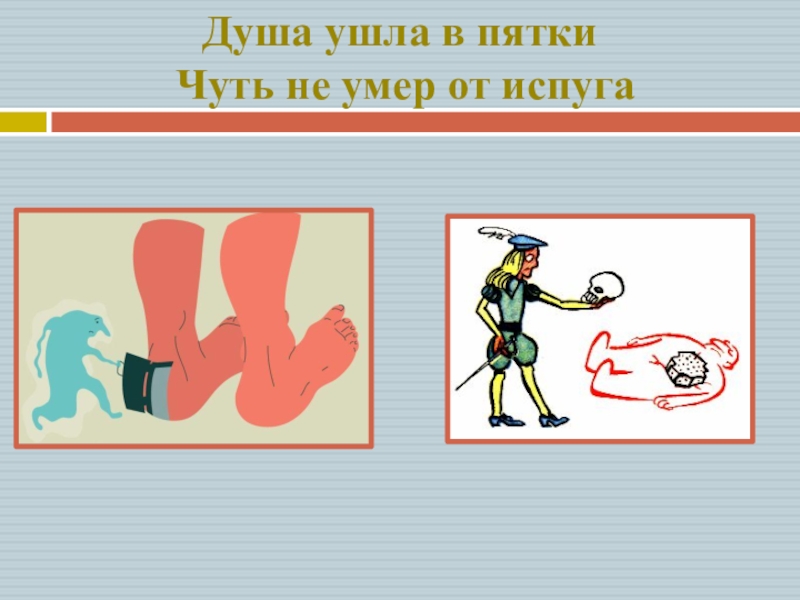 Душа ушла в пятки
Чуть не умер от испуга